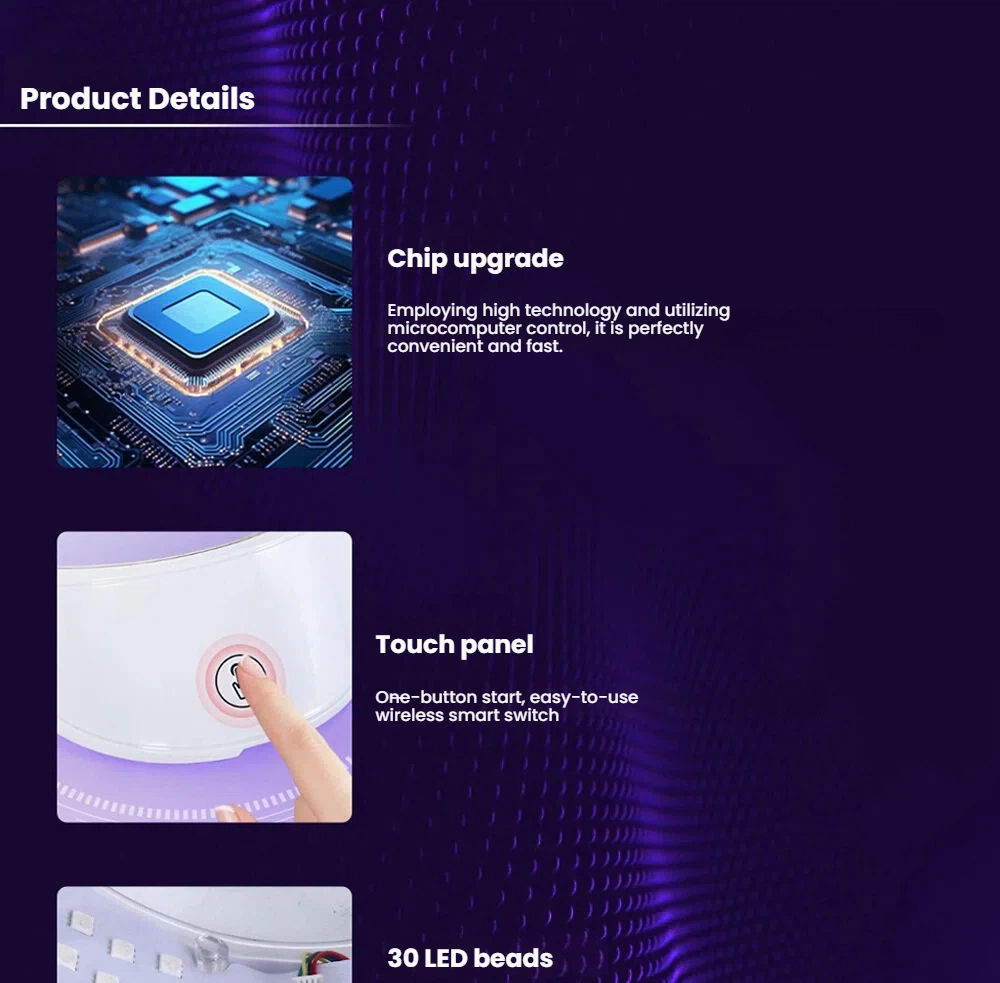 Product Details

Chip upgrade

Employing high technology and utilizing microcomputer control, it is perfectly convenient and fast.

Touch panel

One-button start, easy-to-use wireless smart switch

30 LED beads